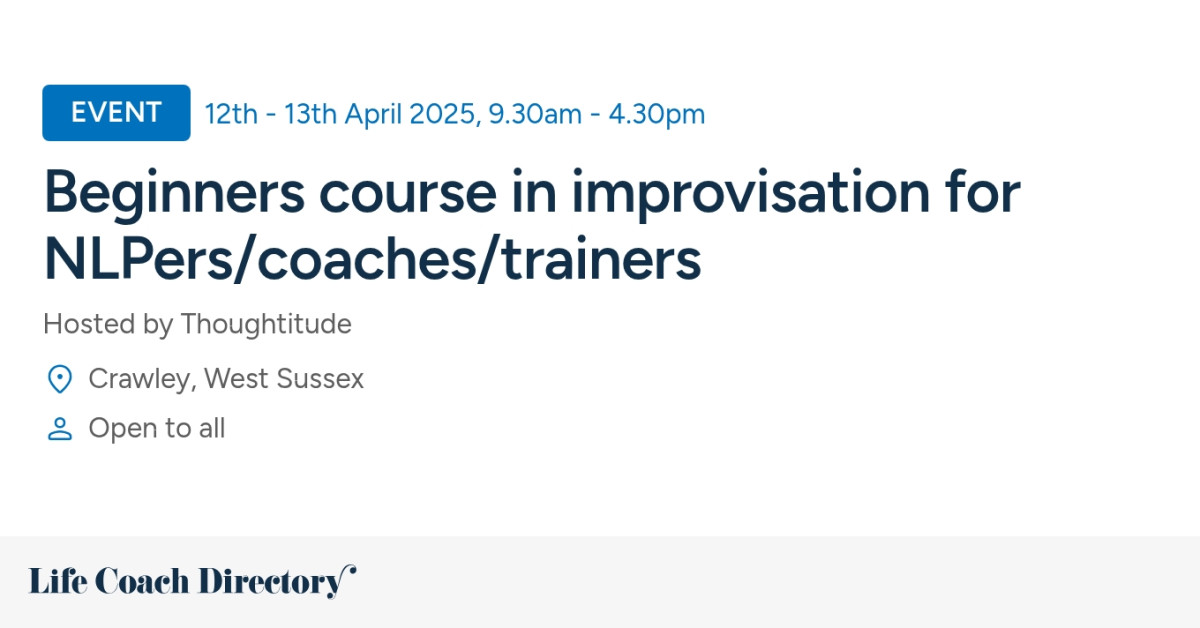 EVENT 12th - 13th April 2025, 9.30am - 4.30pm

Beginners course in improvisation for NLPers/coaches/trainers

Hosted by Thoughtitude

Crawley, West Sussex

Open to all

Life Coach Directory